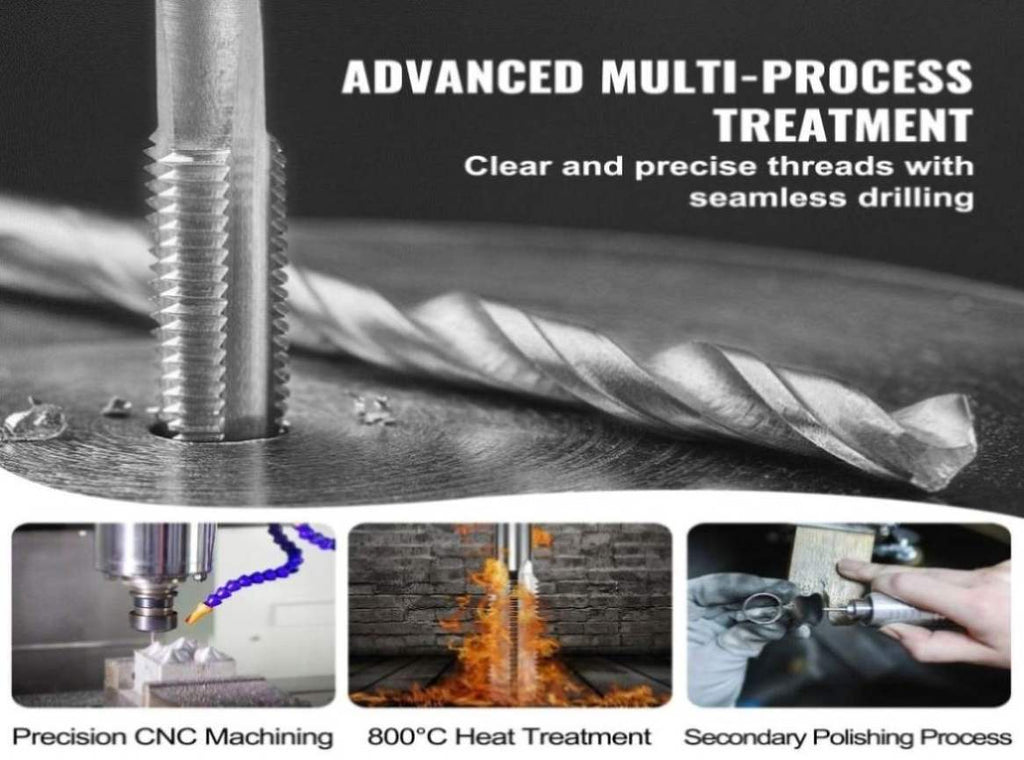 ADVANCED MULTI-PROCESS TREATMENT
Clear and precise threads with seamless drilling

Precision CNC Machining

800°C Heat Treatment

Secondary Polishing Process